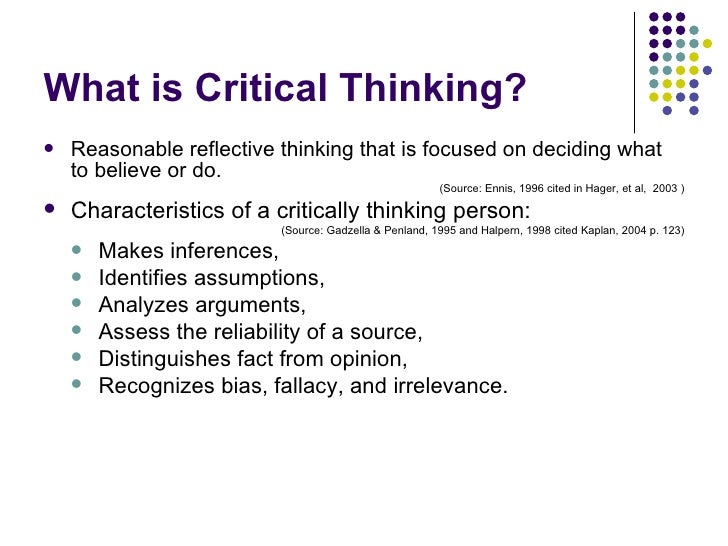 What is Critical Thinking?

- Reasonable reflective thinking that is focused on deciding what to believe or do.

(Source: Ennis, 1996 cited in Hager, et al, 2003 )

- Characteristics of a critically thinking person:

(Source: Gadzella & Penland, 1995 and Halpern, 1998 cited Kaplan, 2004 p. 123)

- Makes inferences,
- Identifies assumptions,
- Analyzes arguments,
- Assess the reliability of a source,
- Distinguishes fact from opinion,
- Recognizes bias, fallacy, and irrelevance.